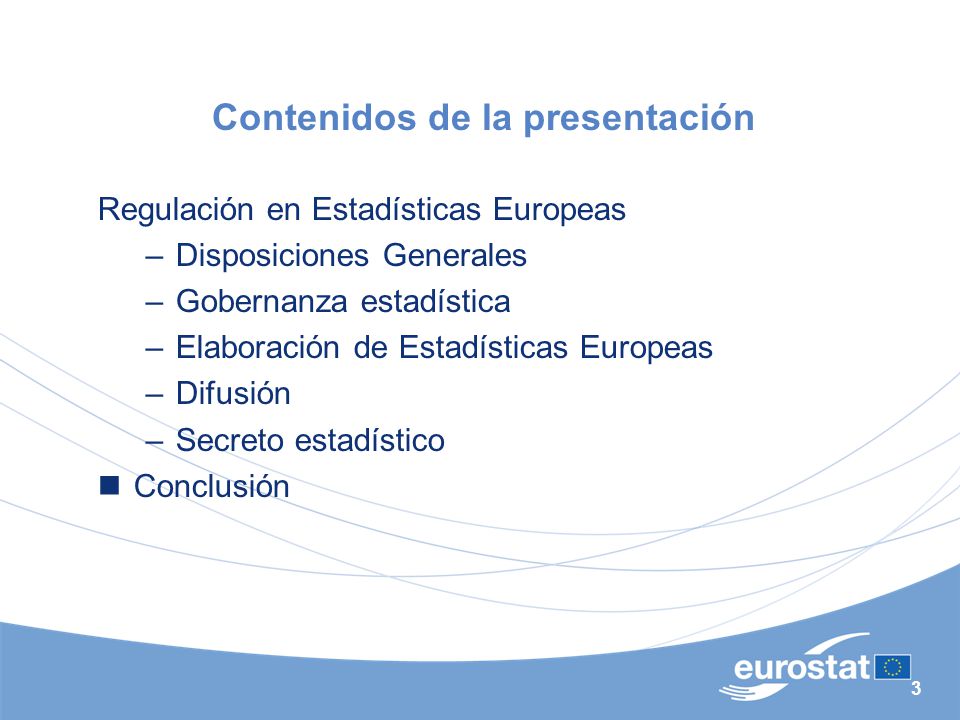 Contenidos de la presentación

Regulación en Estadísticas Europeas
– Disposiciones Generales
– Gobernanza estadística
– Elaboración de Estadísticas Europeas
– Difusión
– Secreto estadístico
■ Conclusión

eurostat
3